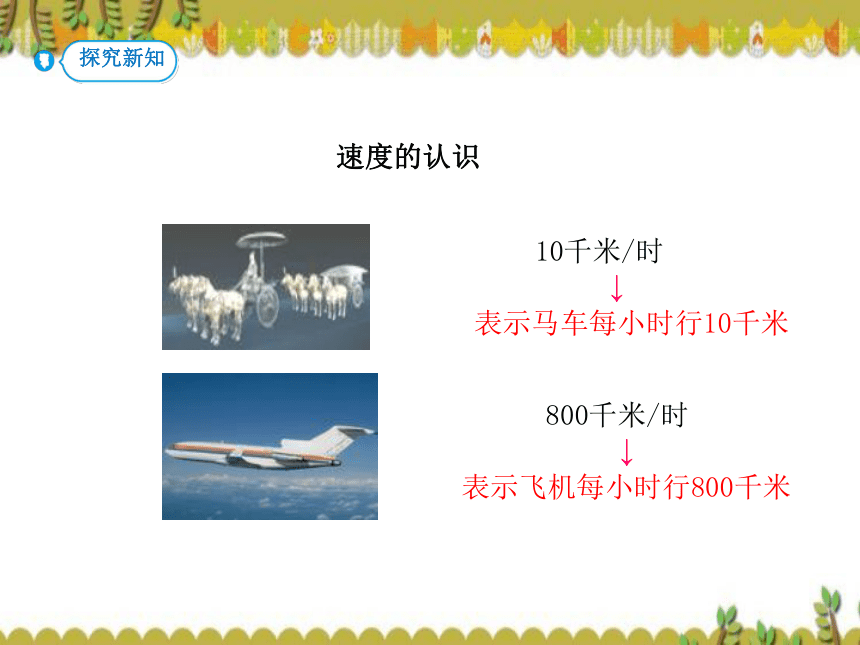 探究新知

速度的认识

10千米/时
↓
表示马车每小时行10千米

800千米/时
↓
表示飞机每小时行800千米